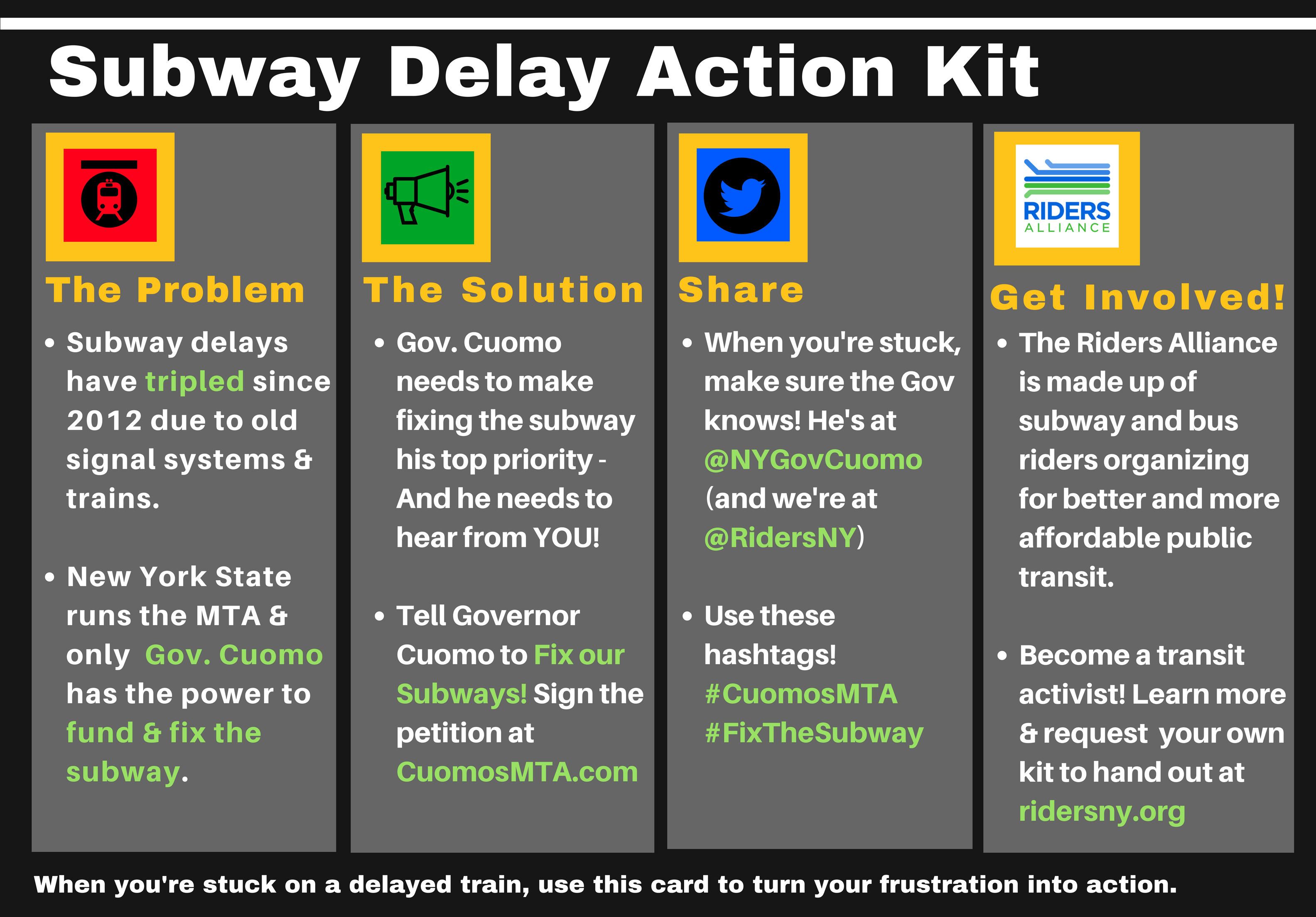 Subway Delay Action Kit

The Problem

• Subway delays have tripled since 2012 due to old signal systems & trains.

• New York State runs the MTA & only Gov. Cuomo has the power to fund & fix the subway.

The Solution

• Gov. Cuomo needs to make fixing the subway his top priority - And he needs to hear from YOU!

• Tell Governor Cuomo to Fix our Subways! Sign the petition at CuomosMTA.com

Share

• When you're stuck, make sure the Gov knows! He's at @NYGovCuomo (and we're at @RidersNY)

• Use these hashtags! #CuomosMTA #FixTheSubway

RIDERS ALLIANCE

Get Involved!

• The Riders Alliance is made up of subway and bus riders organizing for better and more affordable public transit.

• Become a transit activist! Learn more & request your own kit to hand out at ridersny.org

When you're stuck on a delayed train, use this card to turn your frustration into action.